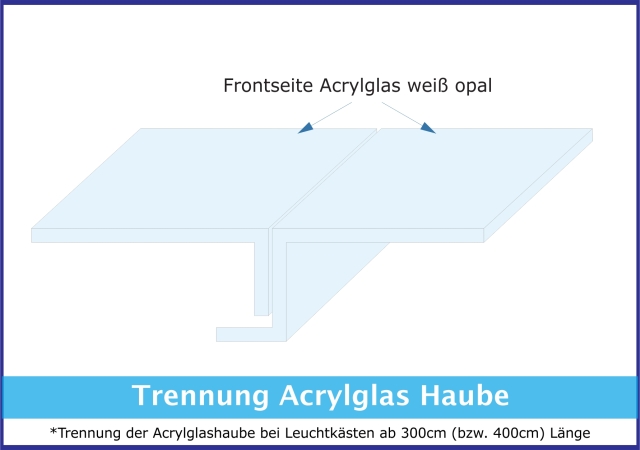 Frontseite Acrylglas weiß opal

Trennung Acrylglas Haube

*Trennung der Acrylglashaube bei Leuchtkästen ab 300cm (bzw. 400cm) Länge